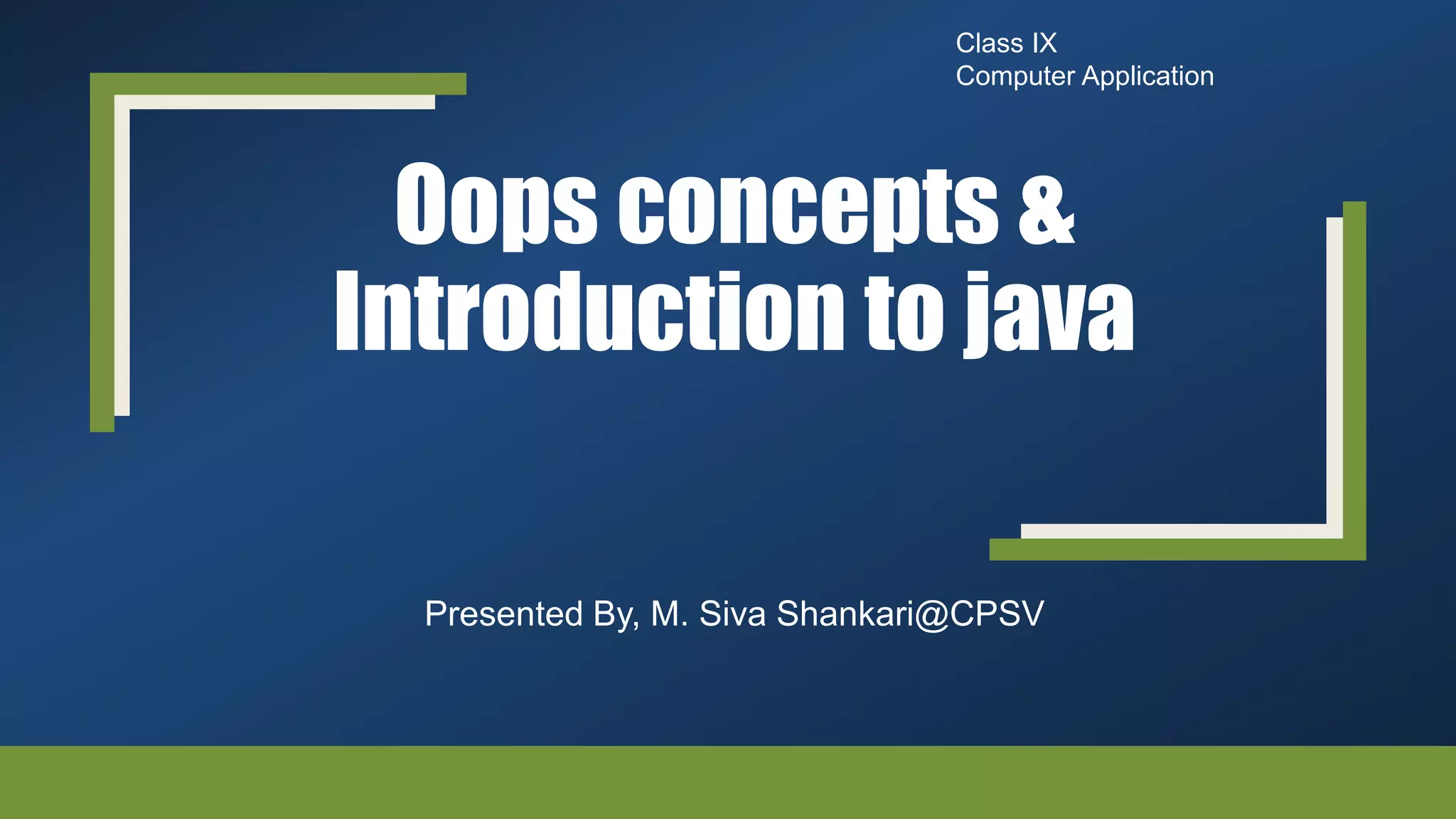 Class IX
Computer Application

Oops concepts & Introduction to java

Presented By, M. Siva Shankari@CPSV